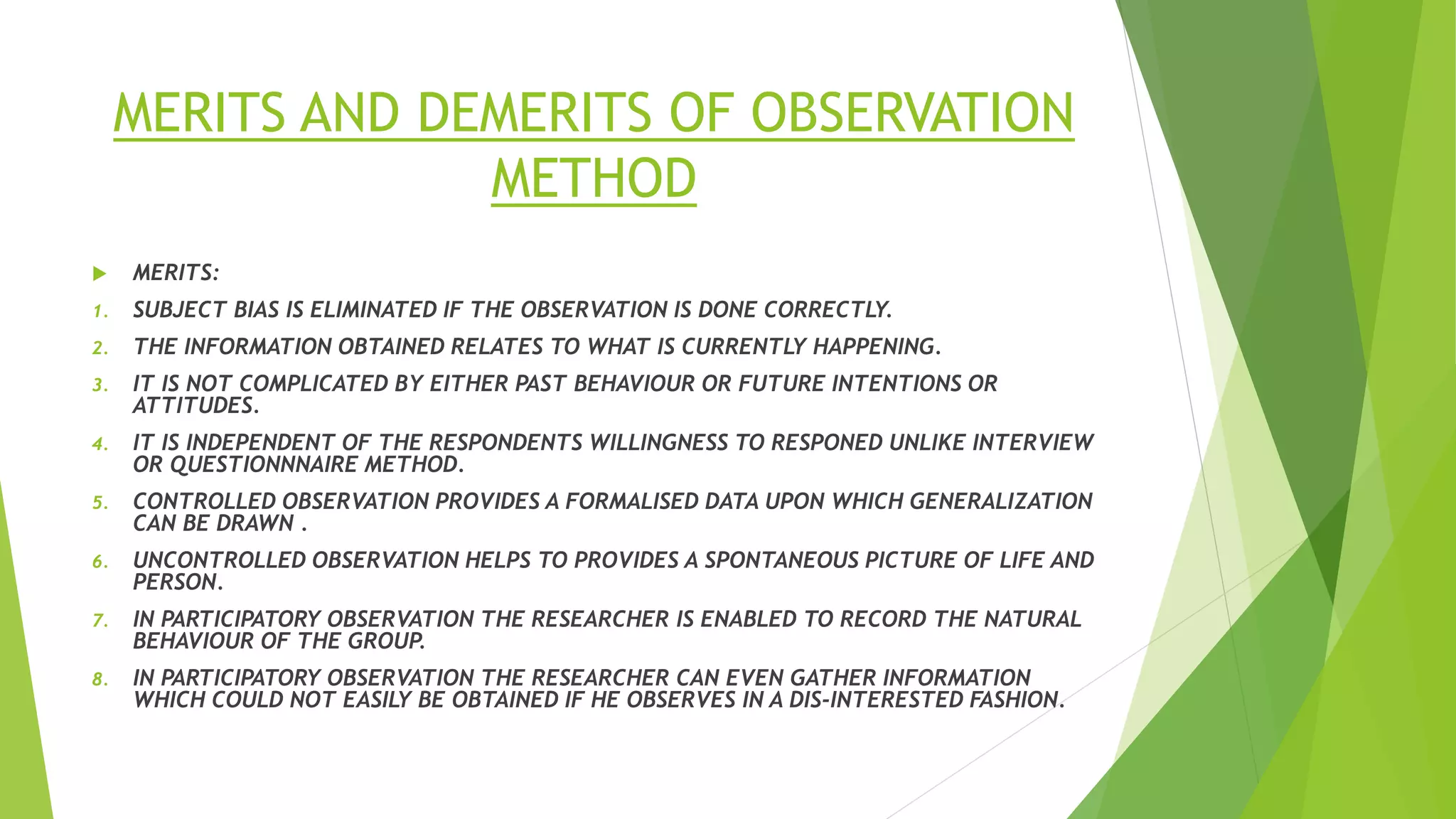 MERITS AND DEMERITS OF OBSERVATION METHOD

MERITS:

1. SUBJECT BIAS IS ELIMINATED IF THE OBSERVATION IS DONE CORRECTLY.
2. THE INFORMATION OBTAINED RELATES TO WHAT IS CURRENTLY HAPPENING.
3. IT IS NOT COMPLICATED BY EITHER PAST BEHAVIOUR OR FUTURE INTENTIONS OR ATTITUDES.
4. IT IS INDEPENDENT OF THE RESPONDENTS WILLINGNESS TO RESPONED UNLIKE INTERVIEW OR QUESTIONNNAIRE METHOD.
5. CONTROLLED OBSERVATION PROVIDES A FORMALISED DATA UPON WHICH GENERALIZATION CAN BE DRAWN .
6. UNCONTROLLED OBSERVATION HELPS TO PROVIDES A SPONTANEOUS PICTURE OF LIFE AND PERSON.
7. IN PARTICIPATORY OBSERVATION THE RESEARCHER IS ENABLED TO RECORD THE NATURAL BEHAVIOUR OF THE GROUP.
8. IN PARTICIPATORY OBSERVATION THE RESEARCHER CAN EVEN GATHER INFORMATION WHICH COULD NOT EASILY BE OBTAINED IF HE OBSERVES IN A DIS-INTERESTED FASHION.